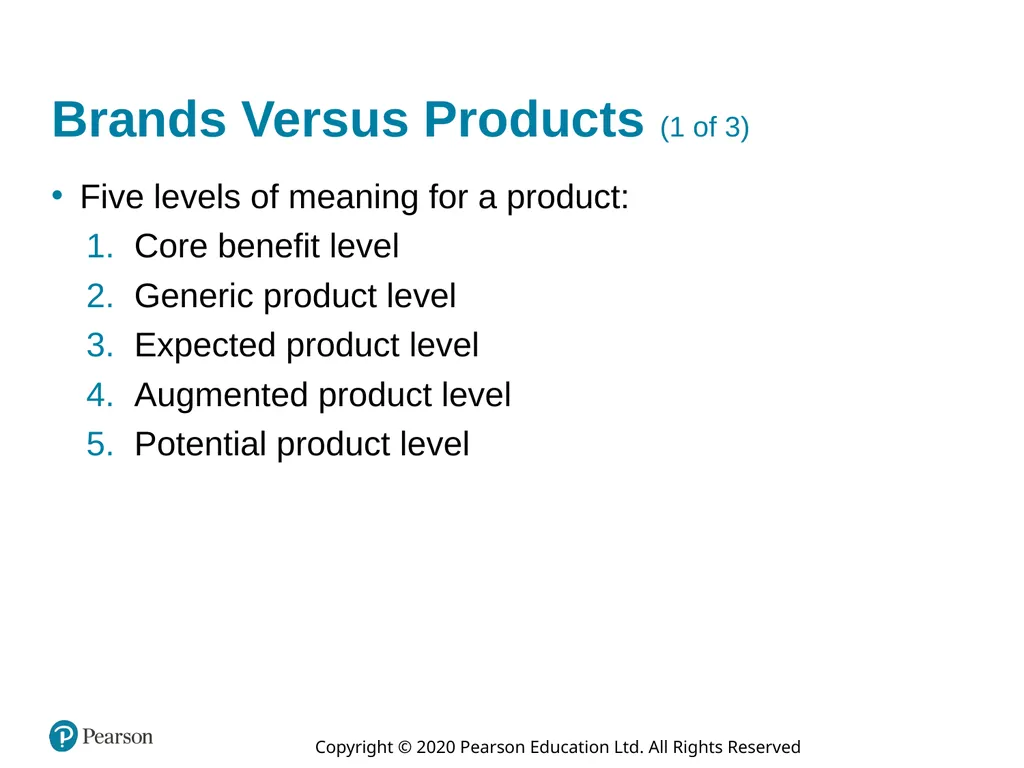 Brands Versus Products (1 of 3)

• Five levels of meaning for a product:
1. Core benefit level
2. Generic product level
3. Expected product level
4. Augmented product level
5. Potential product level

Pearson

Copyright © 2020 Pearson Education Ltd. All Rights Reserved